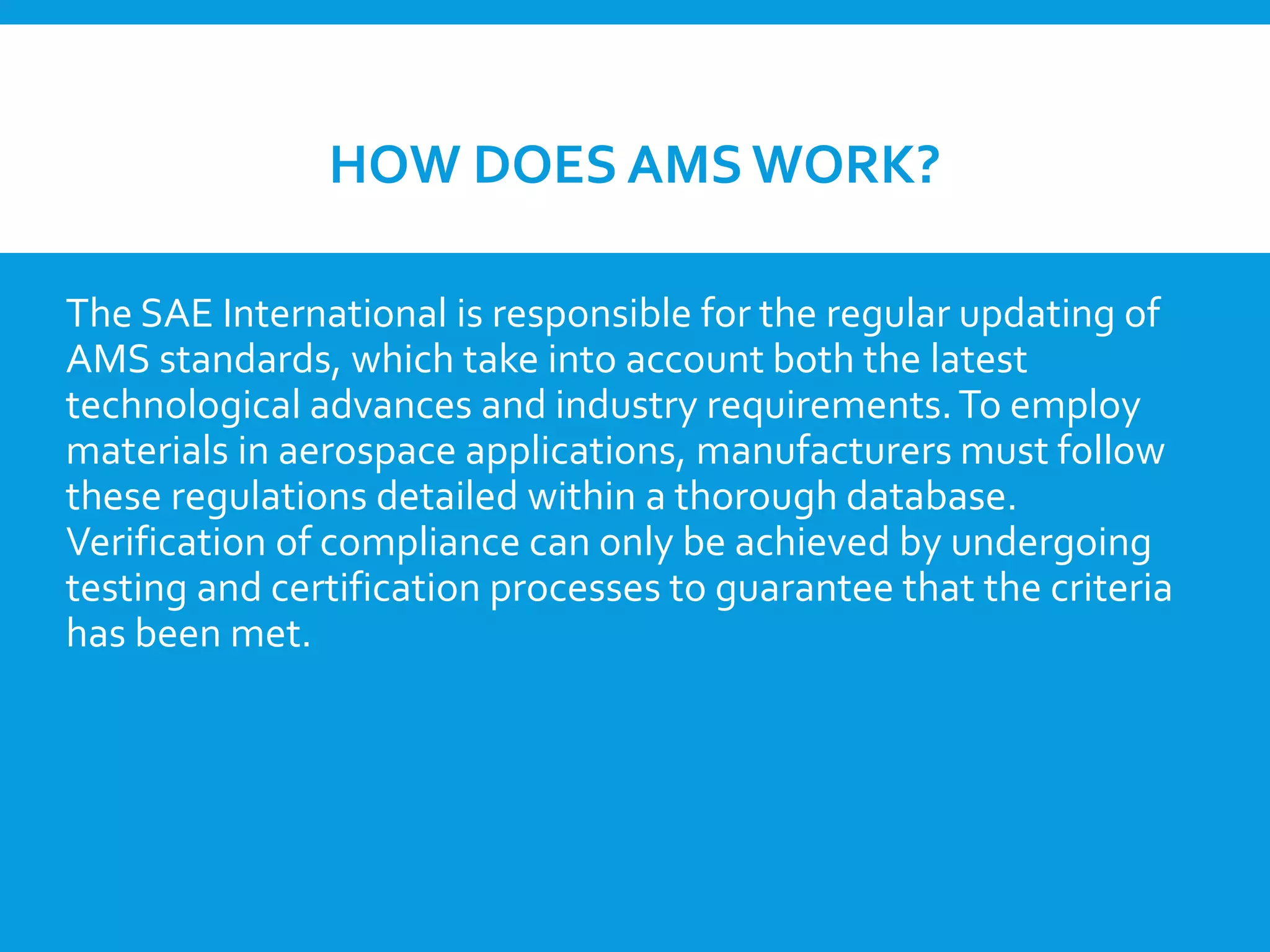 HOW DOES AMS WORK?

The SAE International is responsible for the regular updating of AMS standards, which take into account both the latest technological advances and industry requirements. To employ materials in aerospace applications, manufacturers must follow these regulations detailed within a thorough database. Verification of compliance can only be achieved by undergoing testing and certification processes to guarantee that the criteria has been met.